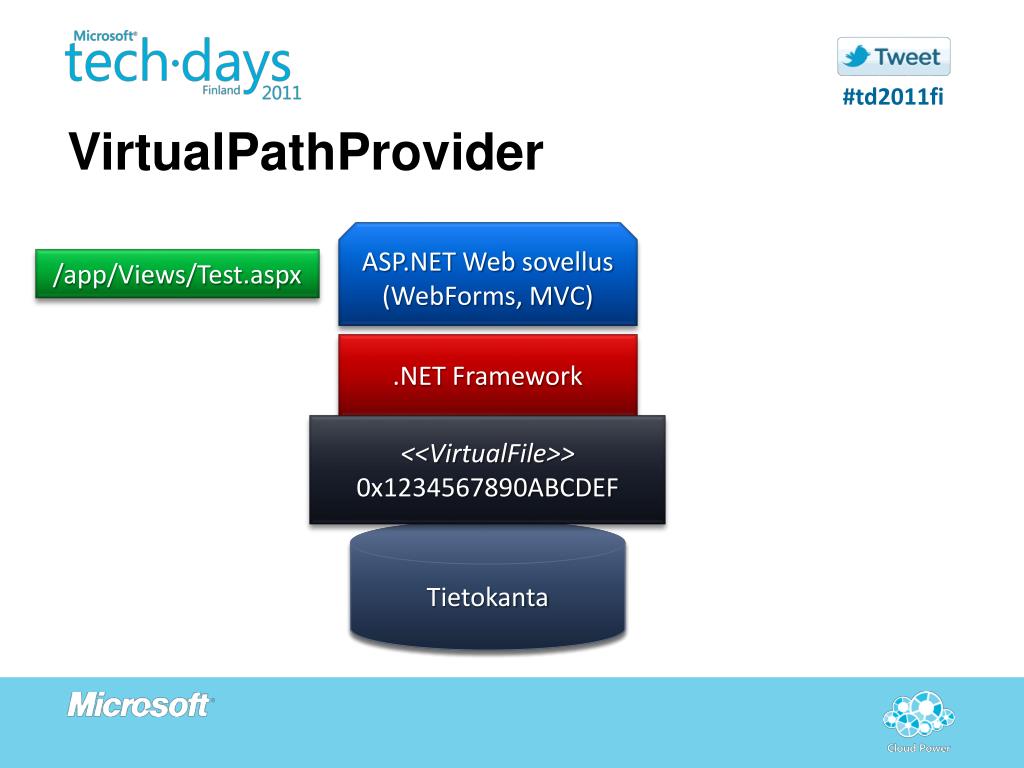 Microsoft® tech·days Finland 2011

Tweet

#td2011fi

VirtualPathProvider

/app/Views/Test.aspx

ASP.NET Web sovellus (WebForms, MVC)

.NET Framework

<<VirtualFile>> 0x1234567890ABCDEF

Tietokanta

Microsoft®

Cloud Power